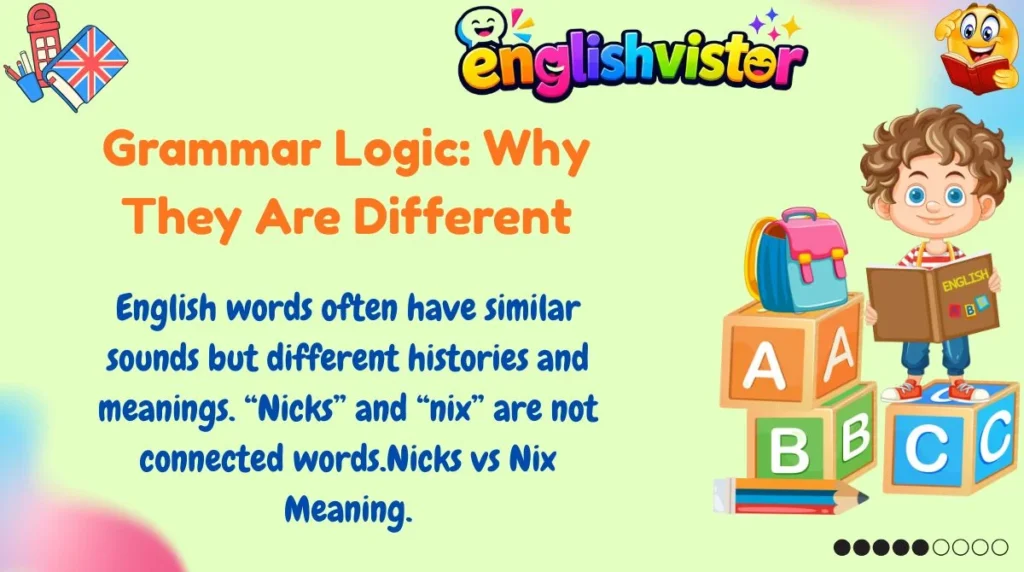 englishvistor

Grammar Logic: Why They Are Different

English words often have similar sounds but different histories and meanings. “Nicks” and “nix” are not connected words.Nicks vs Nix Meaning.

ENGLISH
A B

A A
B B
C C